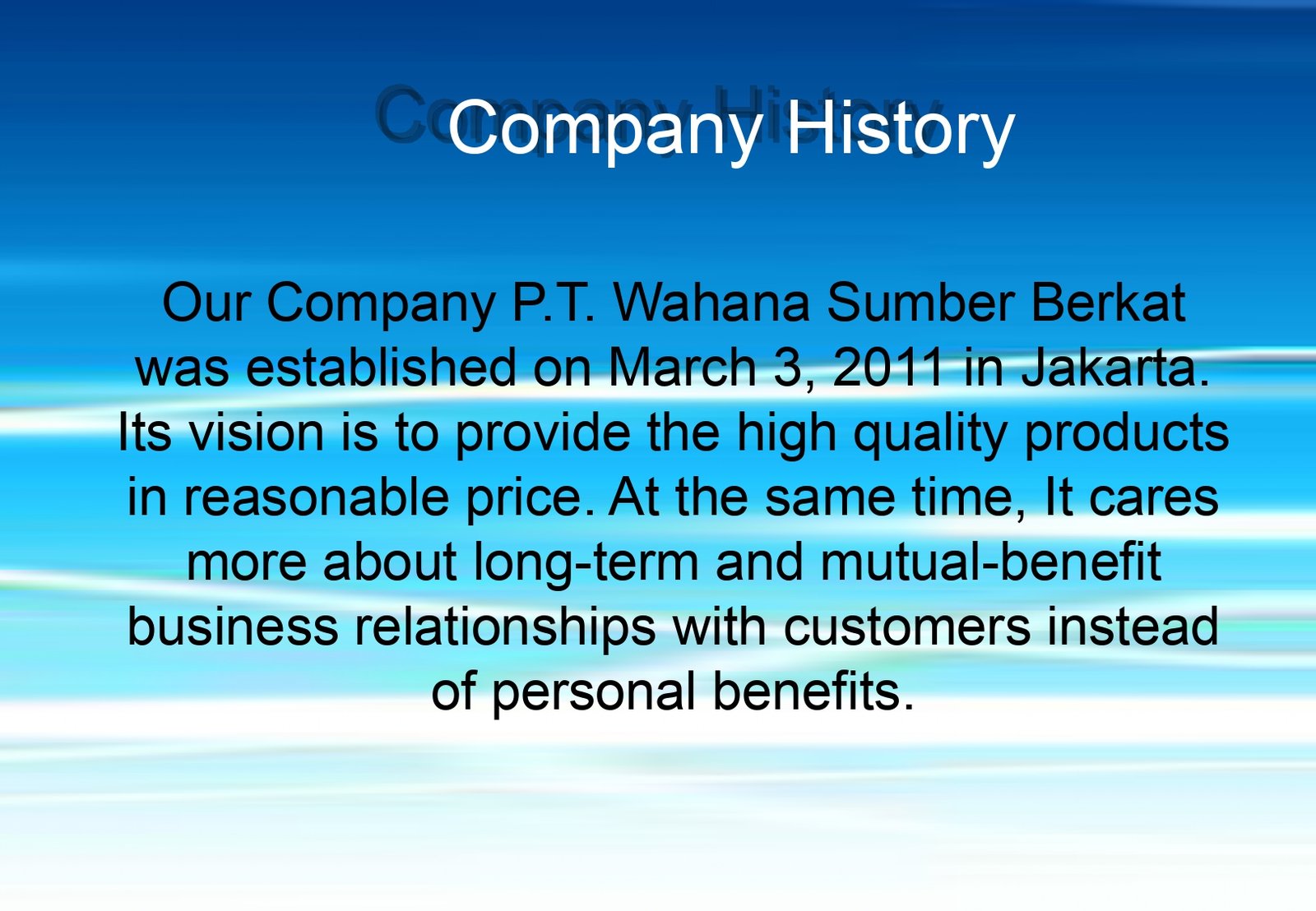 Company History

Our Company P.T. Wahana Sumber Berkat was established on March 3, 2011 in Jakarta. Its vision is to provide the high quality products in reasonable price. At the same time, It cares more about long-term and mutual-benefit business relationships with customers instead of personal benefits.